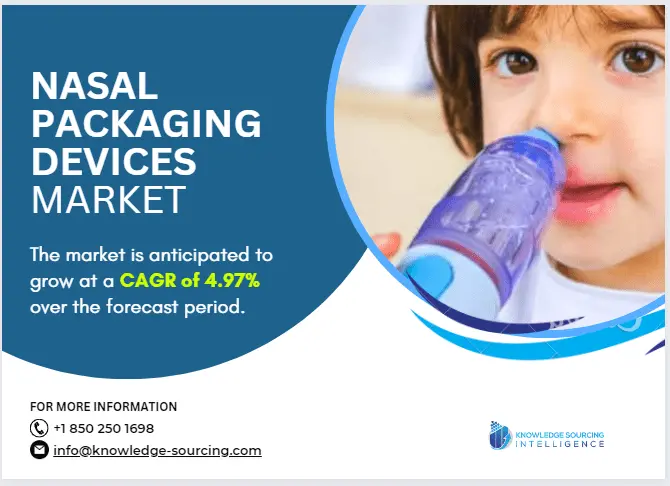 NASAL PACKAGING DEVICES MARKET

The market is anticipated to grow at a CAGR of 4.97% over the forecast period.

FOR MORE INFORMATION

+1 850 250 1698

info@knowledge-sourcing.com

KNOWLEDGE SOURCING INTELLIGENCE